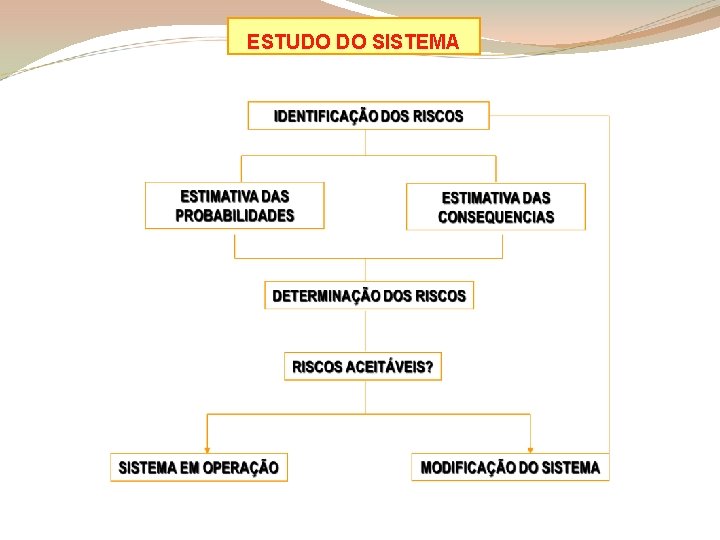 ESTUDO DO SISTEMA

IDENTIFICAÇÃO DOS RISCOS

ESTIMATIVA DAS PROBABILIDADES

ESTIMATIVA DAS CONSEQUENCIAS

DETERMINAÇÃO DOS RISCOS

RISCOS ACEITÁVEIS?

SISTEMA EM OPERAÇÃO

MODIFICAÇÃO DO SISTEMA